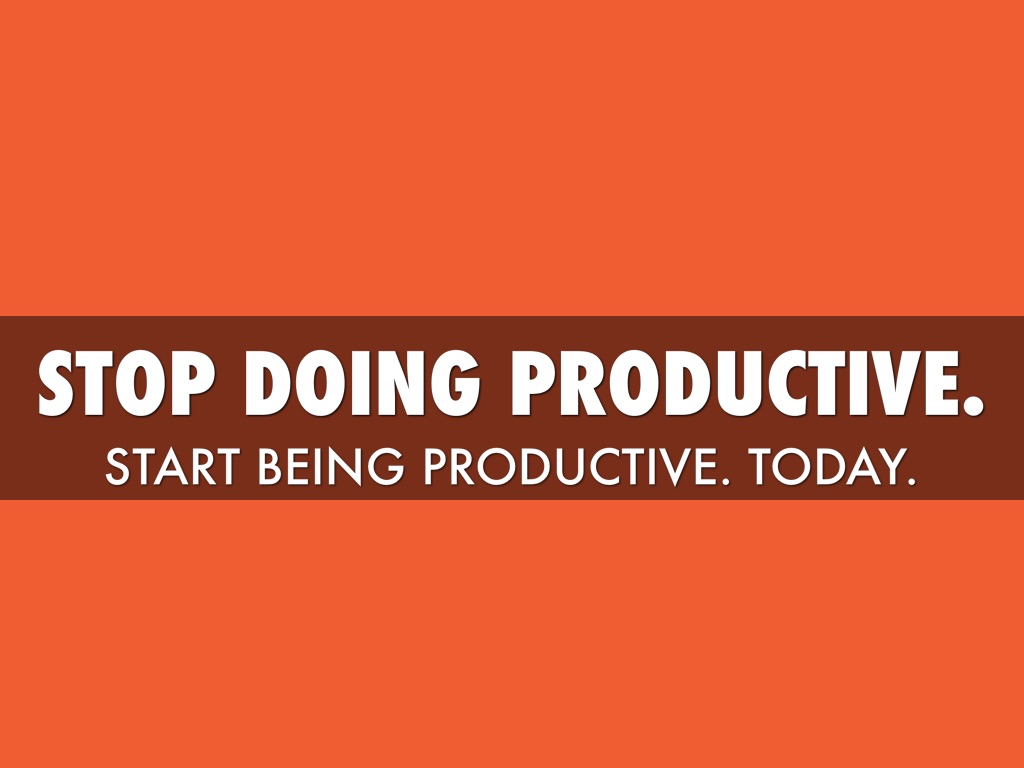 STOP DOING PRODUCTIVE.
START BEING PRODUCTIVE. TODAY.